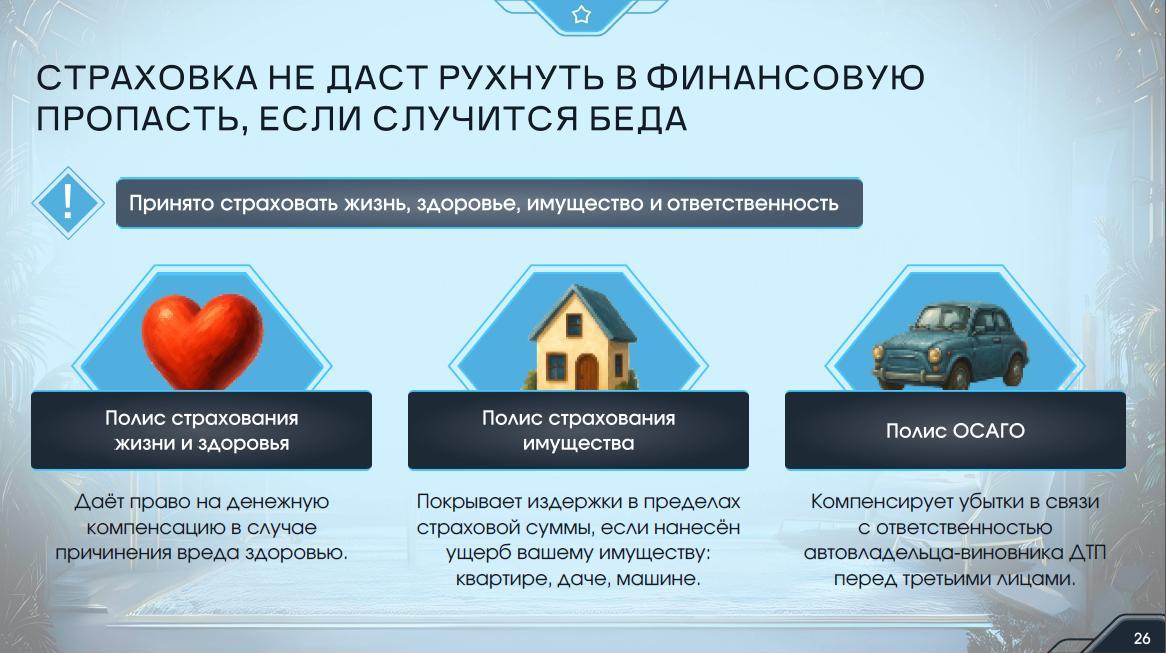 СТРАХОВКА НЕ ДАСТ РУХНУТЬ В ФИНАНСОВУЮ ПРОПАСТЬ, ЕСЛИ СЛУЧИТСЯ БЕДА

!

Принято страховать жизнь, здоровье, имущество и ответственность

Полис страхования жизни и здоровья

Даёт право на денежную компенсацию в случае причинения вреда здоровью.

Полис страхования имущества

Покрывает издержки в пределах страховой суммы, если нанесён ущерб вашему имуществу: квартире, даче, машине.

Полис ОСАГО

Компенсирует убытки в связи с ответственностью автовладельца-виновника ДТП перед третьими лицами.

26